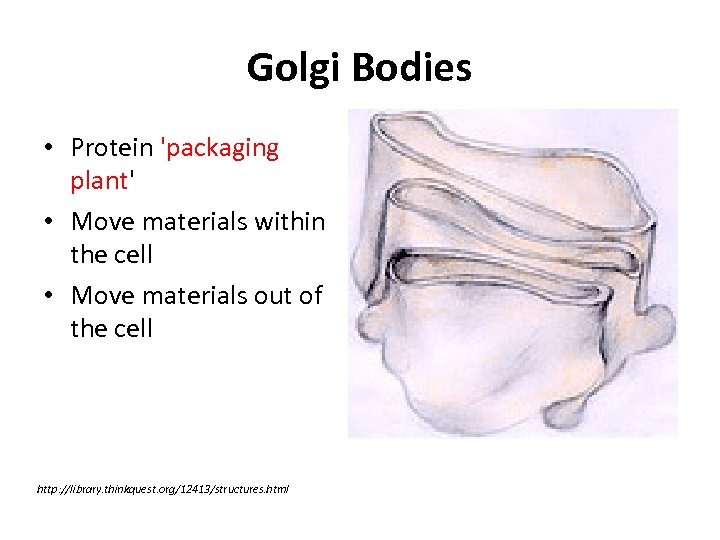 Golgi Bodies

• Protein 'packaging plant'
• Move materials within the cell
• Move materials out of the cell

http://library.thinkquest.org/12413/structures.html